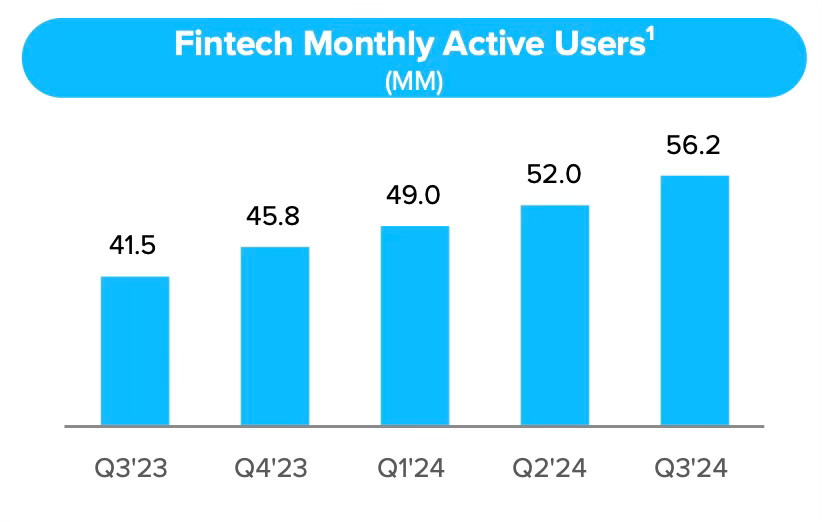 Fintech Monthly Active Users$^1$
(MM)

41.5
45.8
49.0
52.0
56.2

Q3'23
Q4'23
Q1'24
Q2'24
Q3'24